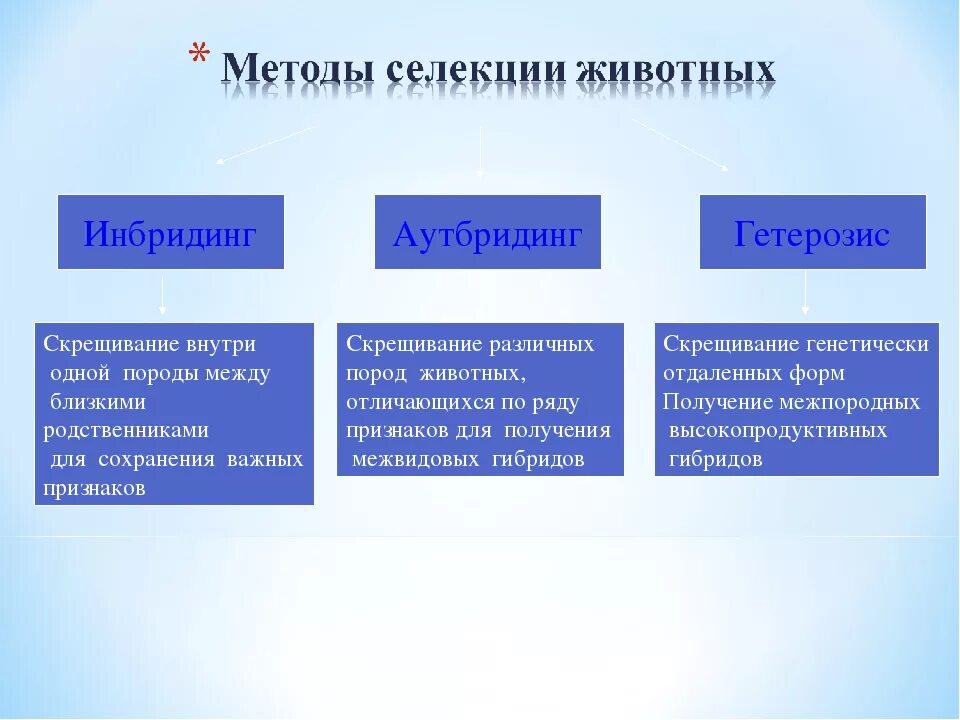 * Методы селекции животных

Инбридинг

Аутбридинг

Гетерозис

Скрещивание внутри одной породы между близкими родственниками для сохранения важных признаков

Скрещивание различных пород животных, отличающихся по ряду признаков для получения межвидовых гибридов

Скрещивание генетически отдаленных форм
Получение межпородных высокопродуктивных гибридов